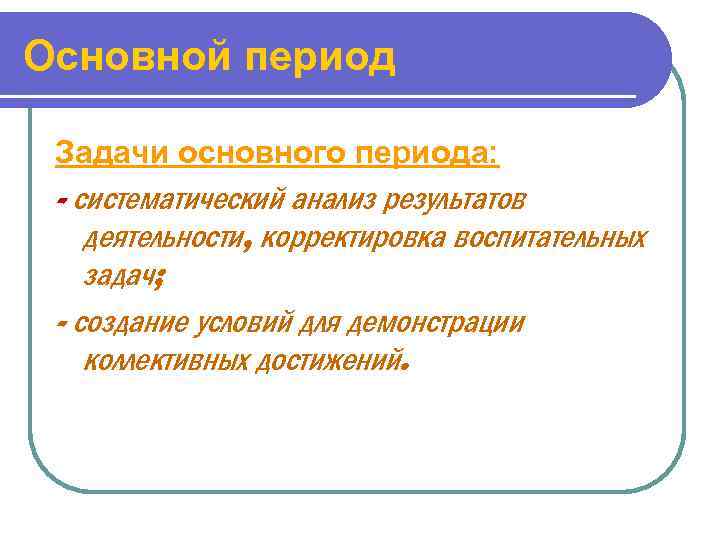 Основной период

Задачи основного периода:

- систематический анализ результатов деятельности, корректировка воспитательных задач;

- создание условий для демонстрации коллективных достижений.